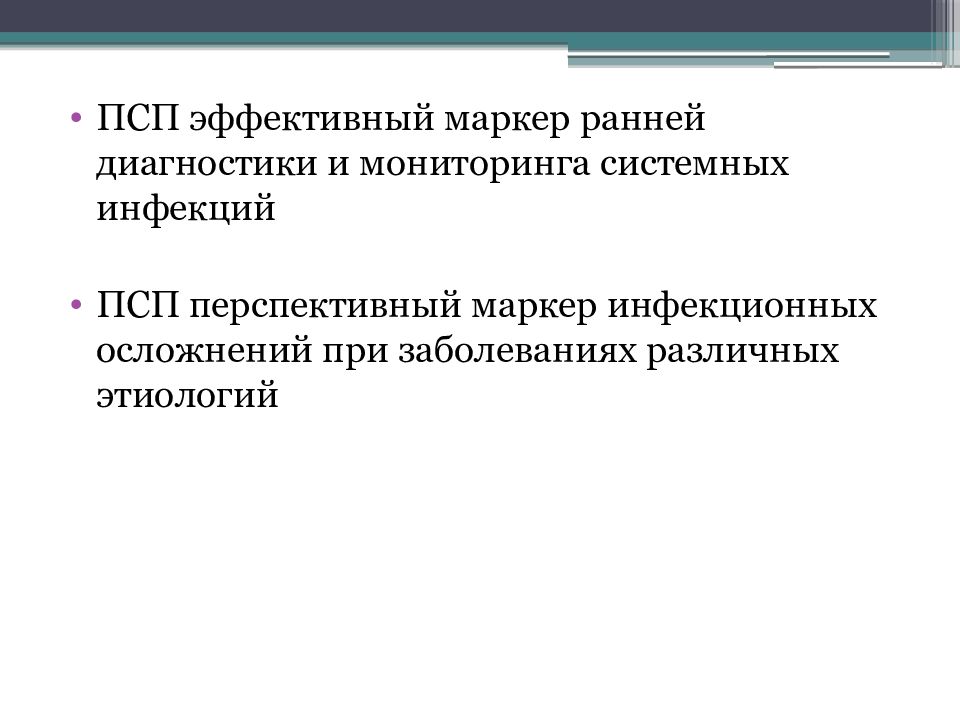 • ПСП эффективный маркер ранней диагностики и мониторинга системных инфекций

• ПСП перспективный маркер инфекционных осложнений при заболеваниях различных этиологий